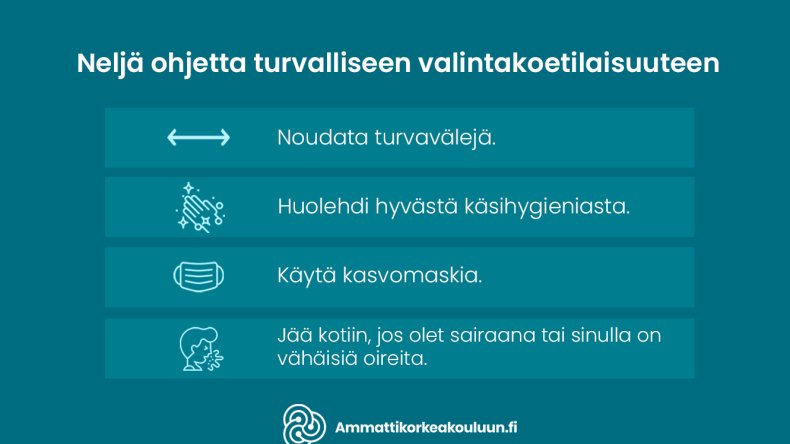 Neljä ohjetta turvalliseen valintakoetilaisuuteen

Noudata turvavälejä.

Huolehdi hyvästä käsihygieniasta.

Käytä kasvomaskia.

Jää kotiin, jos olet sairaana tai sinulla on vähäisiä oireita.

Ammattikorkeakouluun.fi